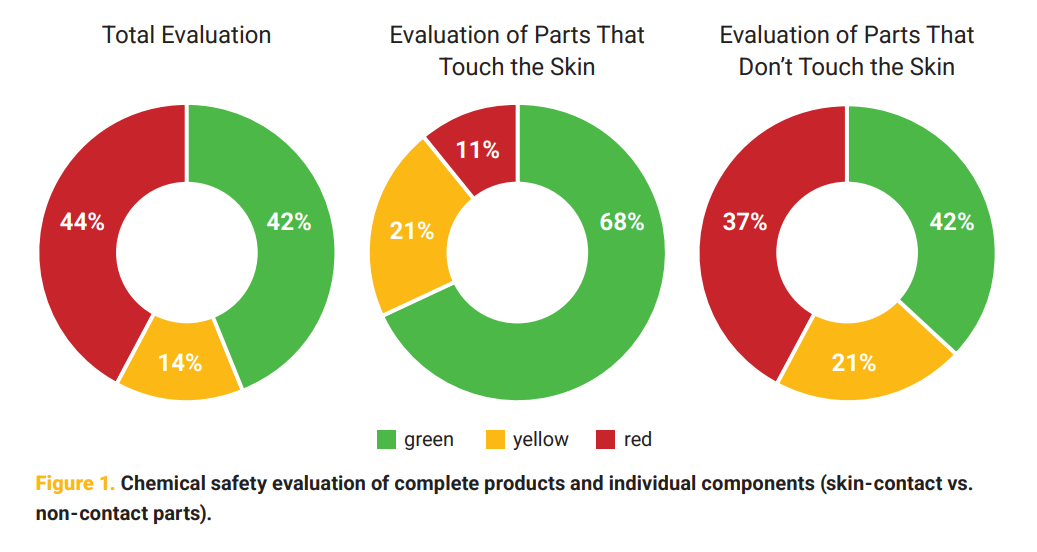 Total Evaluation

44%

42%

14%

Evaluation of Parts That Touch the Skin

11%

21%

68%

Evaluation of Parts That Don't Touch the Skin

37%

42%

21%

green yellow red

Figure 1. Chemical safety evaluation of complete products and individual components (skin-contact vs. non-contact parts).